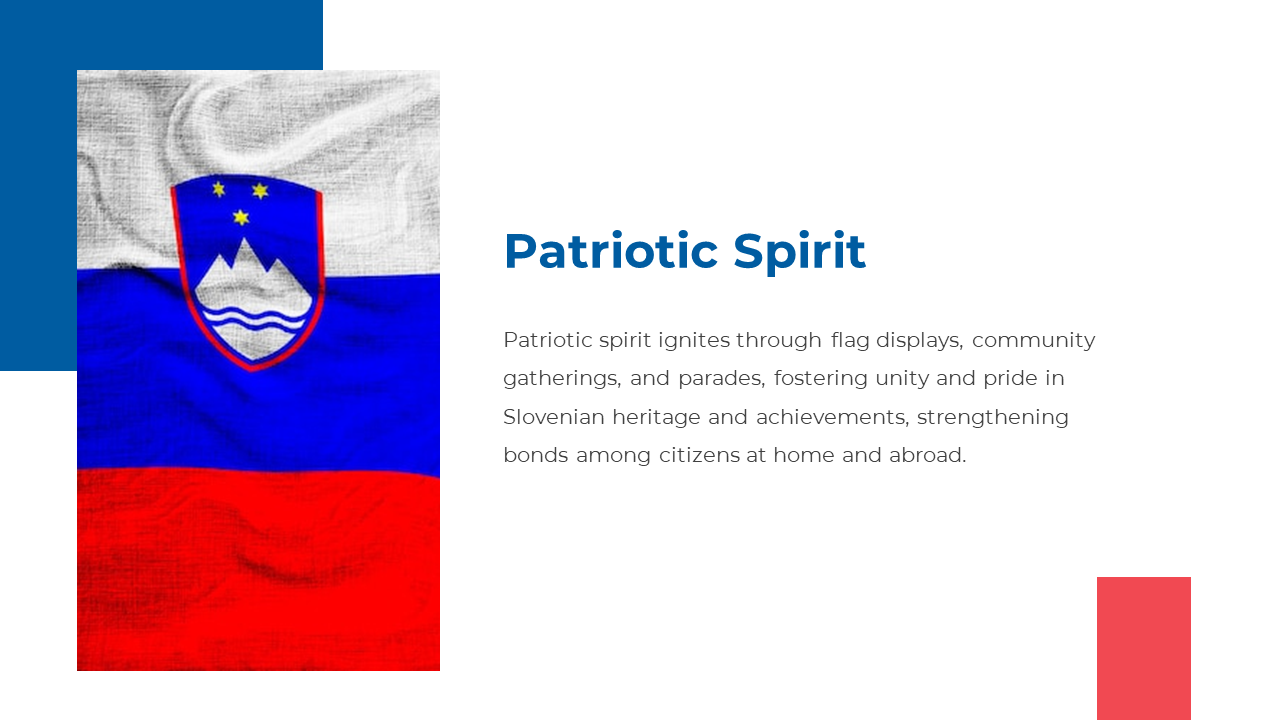 Patriotic Spirit

Patriotic spirit ignites through flag displays, community gatherings, and parades, fostering unity and pride in Slovenian heritage and achievements, strengthening bonds among citizens at home and abroad.